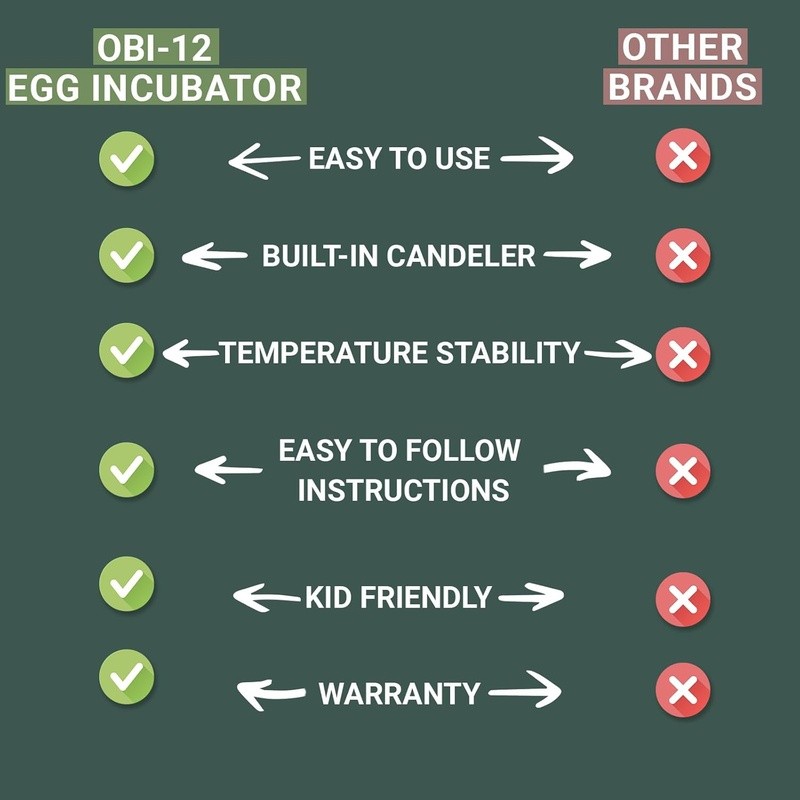 OBI-12
EGG INCUBATOR

OTHER
BRANDS

EASY TO USE

BUILT-IN CANDELER

TEMPERATURE STABILITY

EASY TO FOLLOW
INSTRUCTIONS

KID FRIENDLY

WARRANTY